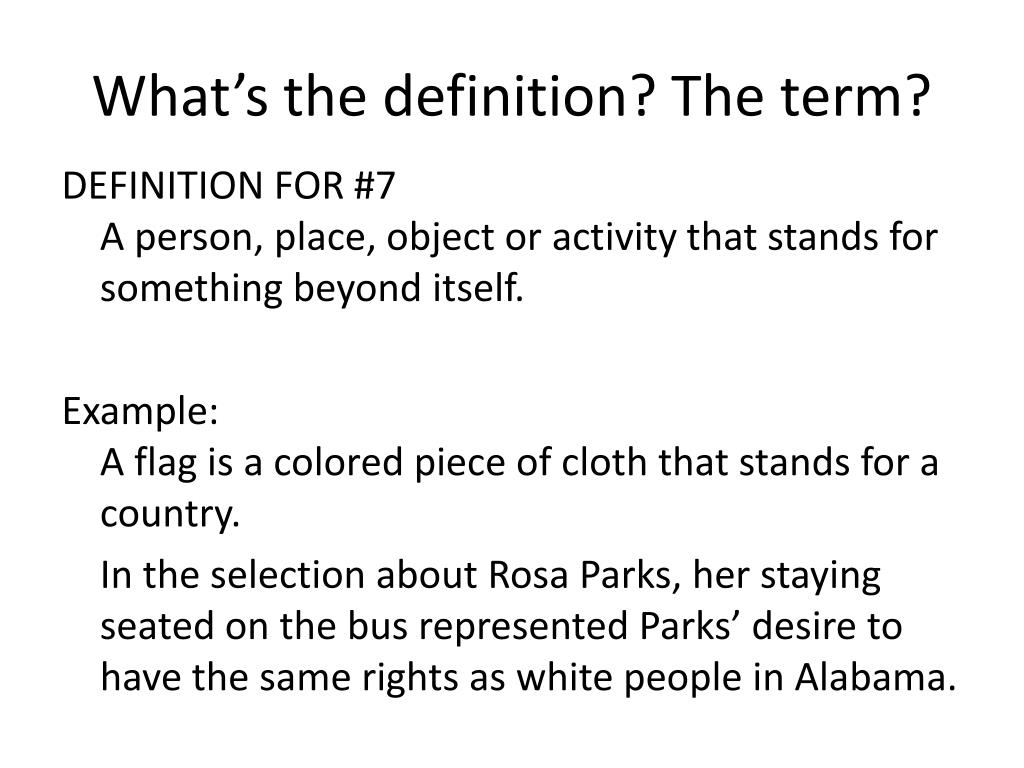 What’s the definition? The term?

DEFINITION FOR #7
A person, place, object or activity that stands for something beyond itself.

Example:
A flag is a colored piece of cloth that stands for a country.

In the selection about Rosa Parks, her staying seated on the bus represented Parks’ desire to have the same rights as white people in Alabama.